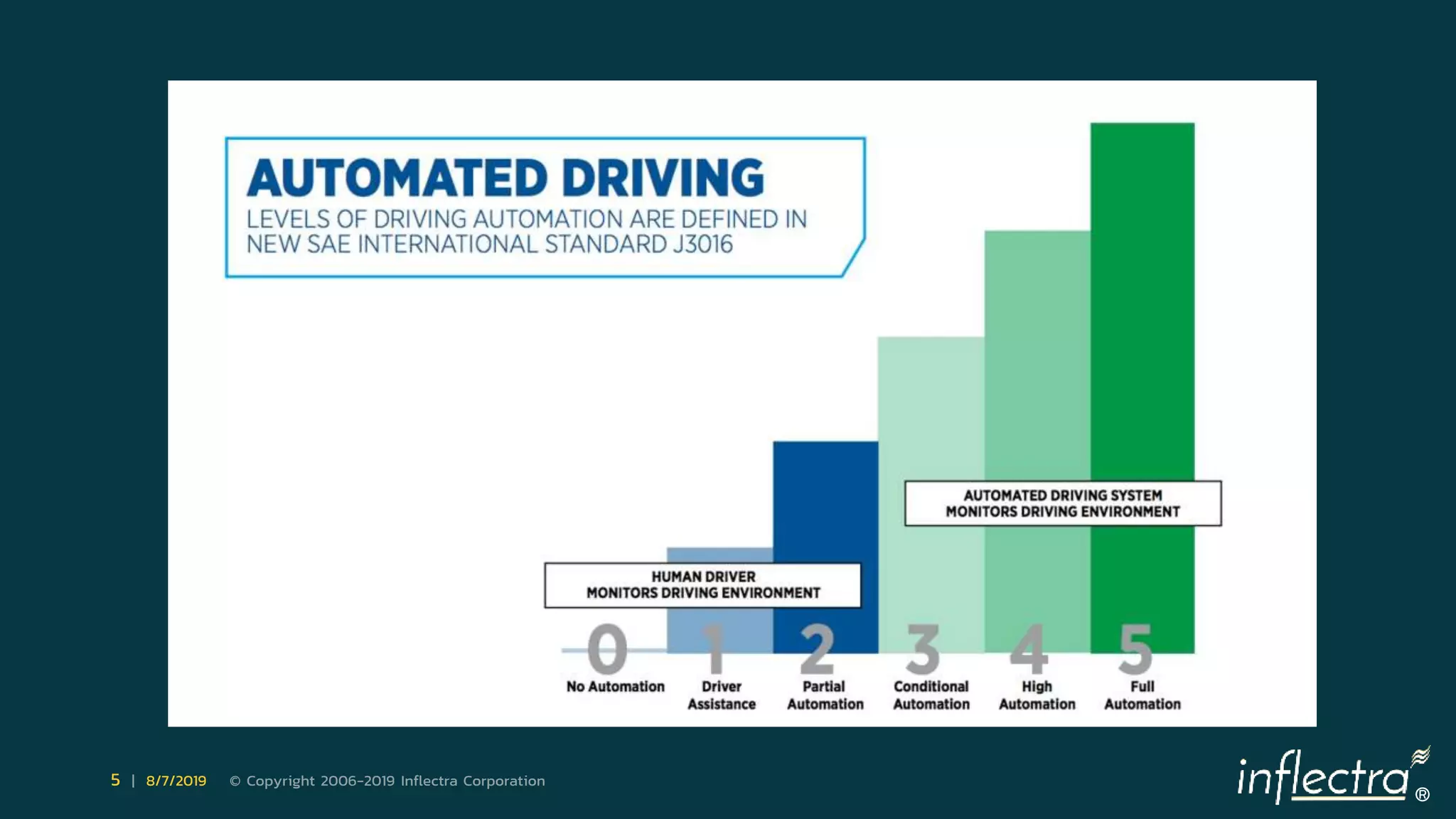 AUTOMATED DRIVING
LEVELS OF DRIVING AUTOMATION ARE DEFINED IN NEW SAE INTERNATIONAL STANDARD J3016

AUTOMATED DRIVING SYSTEM MONITORS DRIVING ENVIRONMENT

HUMAN DRIVER MONITORS DRIVING ENVIRONMENT

0 No Automation
1 Driver Assistance
2 Partial Automation
3 Conditional Automation
4 High Automation
5 Full Automation

5 | 8/7/2019 © Copyright 2006-2019 Inflectra Corporation

inflectra®